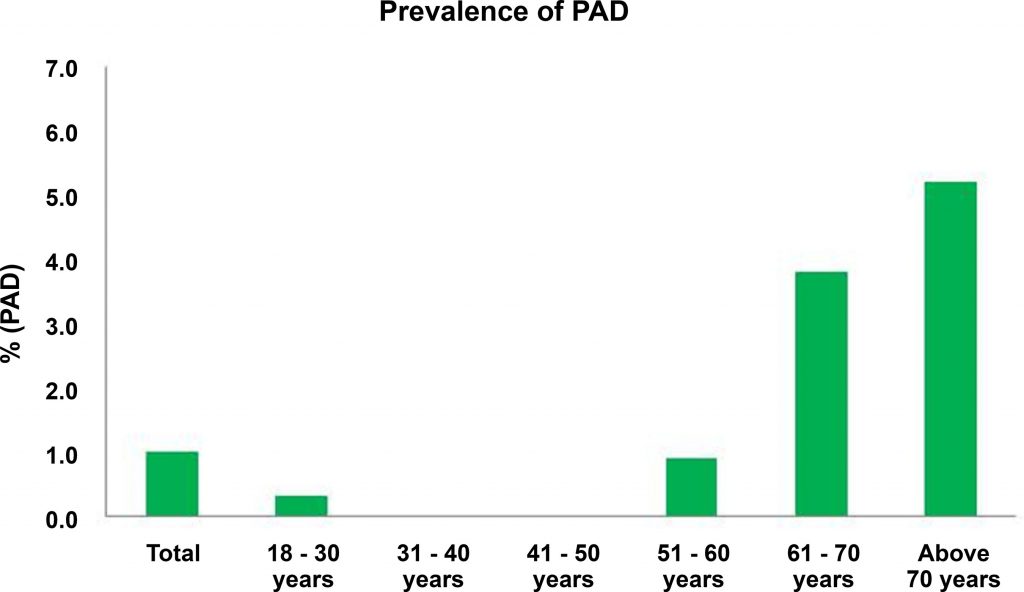 Prevalence of PAD

% (PAD)

7.0
6.0
5.0
4.0
3.0
2.0
1.0
0.0

Total
18 - 30 years
31 - 40 years
41 - 50 years
51 - 60 years
61 - 70 years
Above 70 years